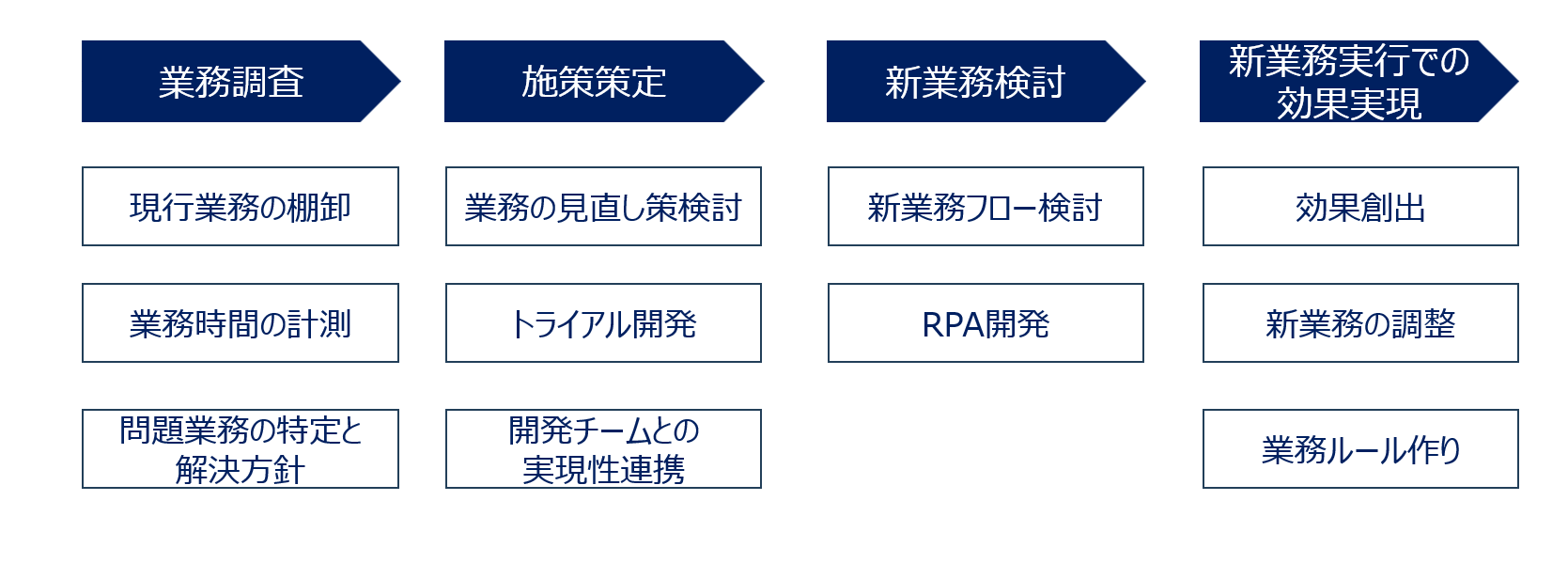 業務調査

現行業務の棚卸

業務時間の計測

問題業務の特定と解決方針

施策策定

業務の見直し策検討

トライアル開発

開発チームとの実現性連携

新業務検討

新業務フロー検討

RPA開発

新業務実行での効果実現

効果創出

新業務の調整

業務ルール作り